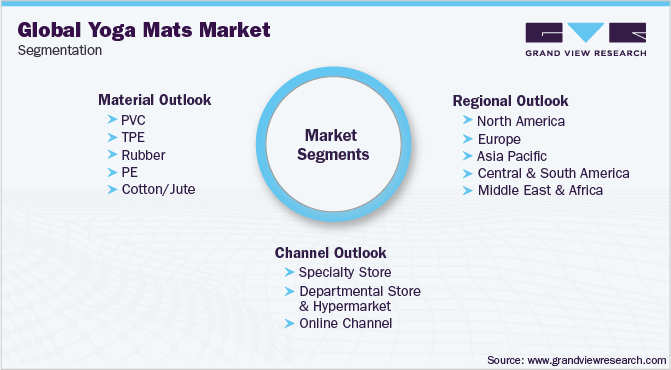 Global Yoga Mats Market
Segmentation

GRAND VIEW RESEARCH

Material Outlook
PVC
TPE
Rubber
PE
Cotton/Jute

Market Segments

Regional Outlook
North America
Europe
Asia Pacific
Central & South America
Middle East & Africa

Channel Outlook
Specialty Store
Departmental Store & Hypermarket
Online Channel

Source: www.grandviewresearch.com